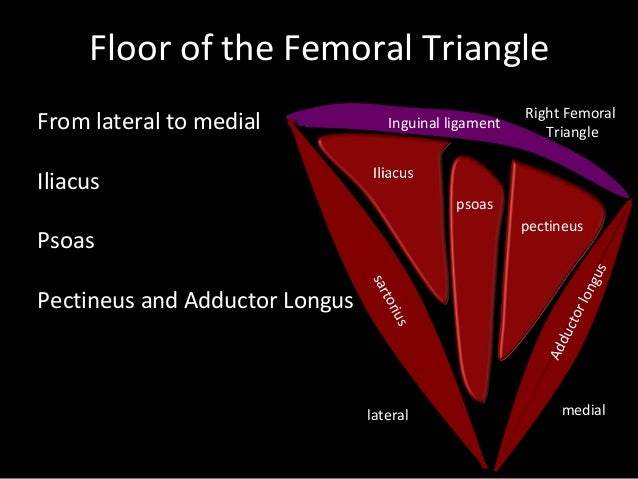 Floor of the Femoral Triangle

From lateral to medial

Iliacus

Psoas

Pectineus and Adductor Longus

Inguinal ligament

Right Femoral Triangle

Iliacus

psoas

pectineus

sartorius

Adductor longus

lateral

medial